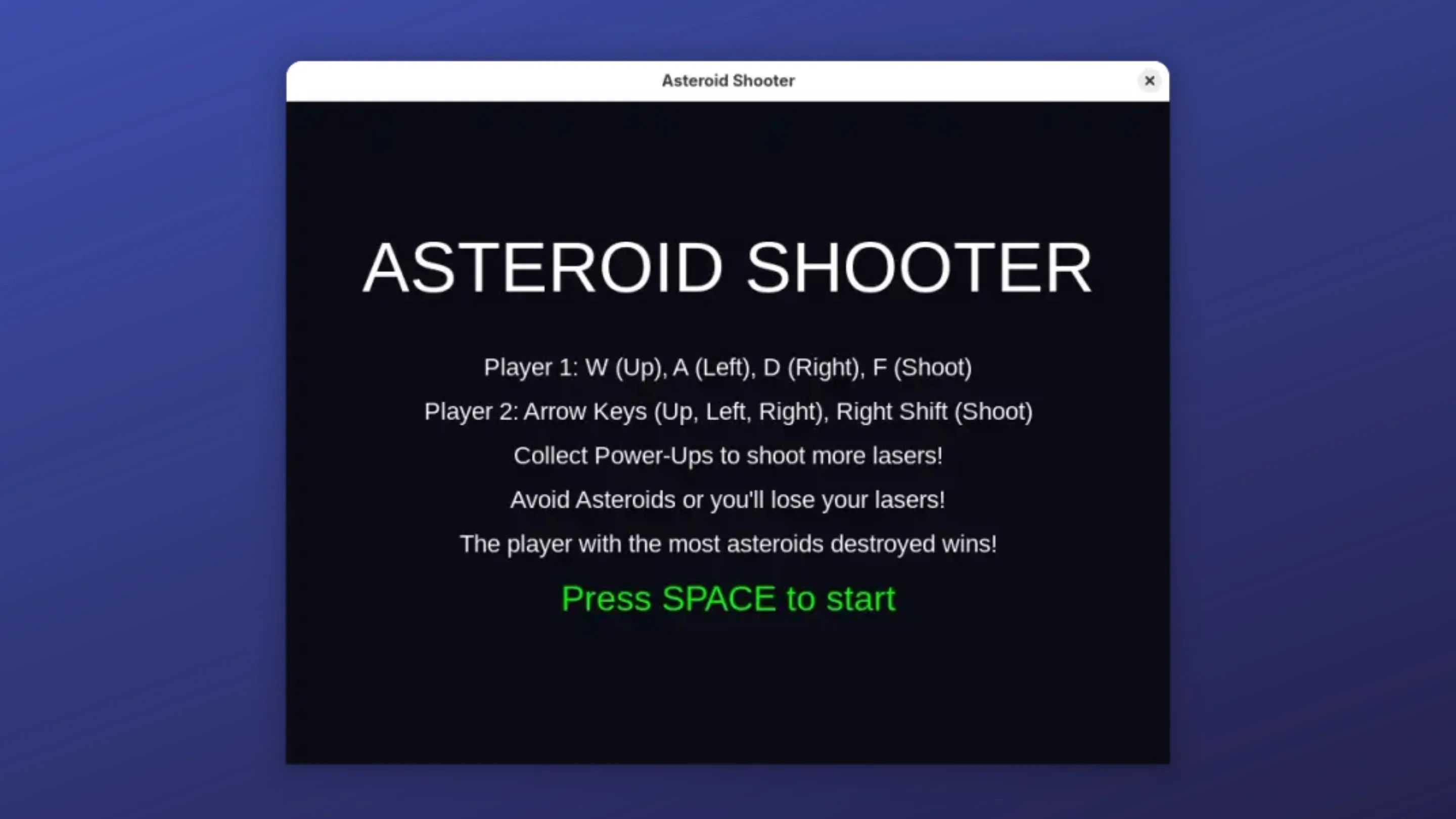 Asteroid Shooter

×

ASTEROID SHOOTER

Player 1: W (Up), A (Left), D (Right), F (Shoot)

Player 2: Arrow Keys (Up, Left, Right), Right Shift (Shoot)

Collect Power-Ups to shoot more lasers!

Avoid Asteroids or you'll lose your lasers!

The player with the most asteroids destroyed wins!

Press SPACE to start